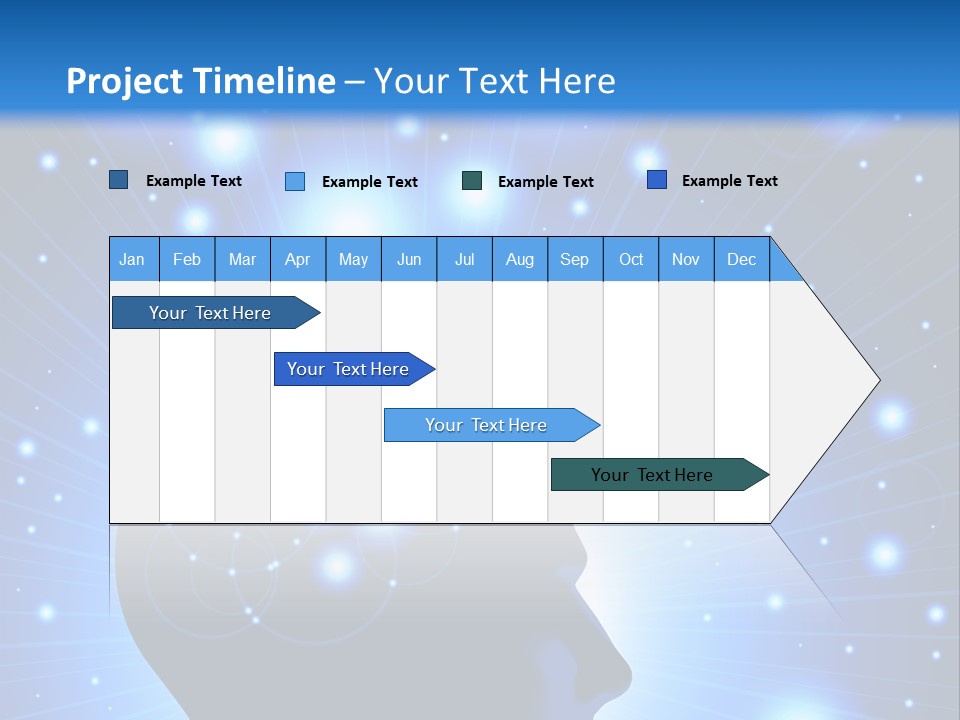 Project Timeline – Your Text Here

Example Text
Example Text
Example Text
Example Text

| Jan | Feb | Mar | Apr | May | Jun | Jul | Aug | Sep | Oct | Nov | Dec |
|---|---|---|---|---|---|---|---|---|---|---|---|

Your Text Here
Your Text Here
Your Text Here
Your Text Here